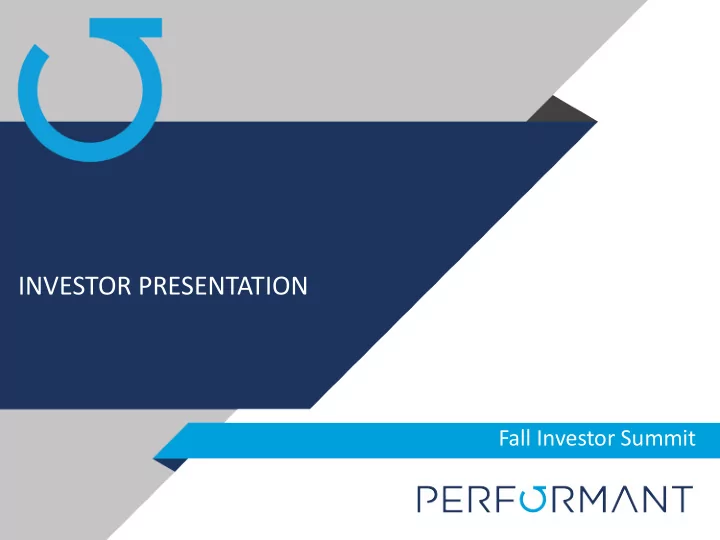 INVESTOR PRESENTATION

Fall Investor Summit

PERFORMANT